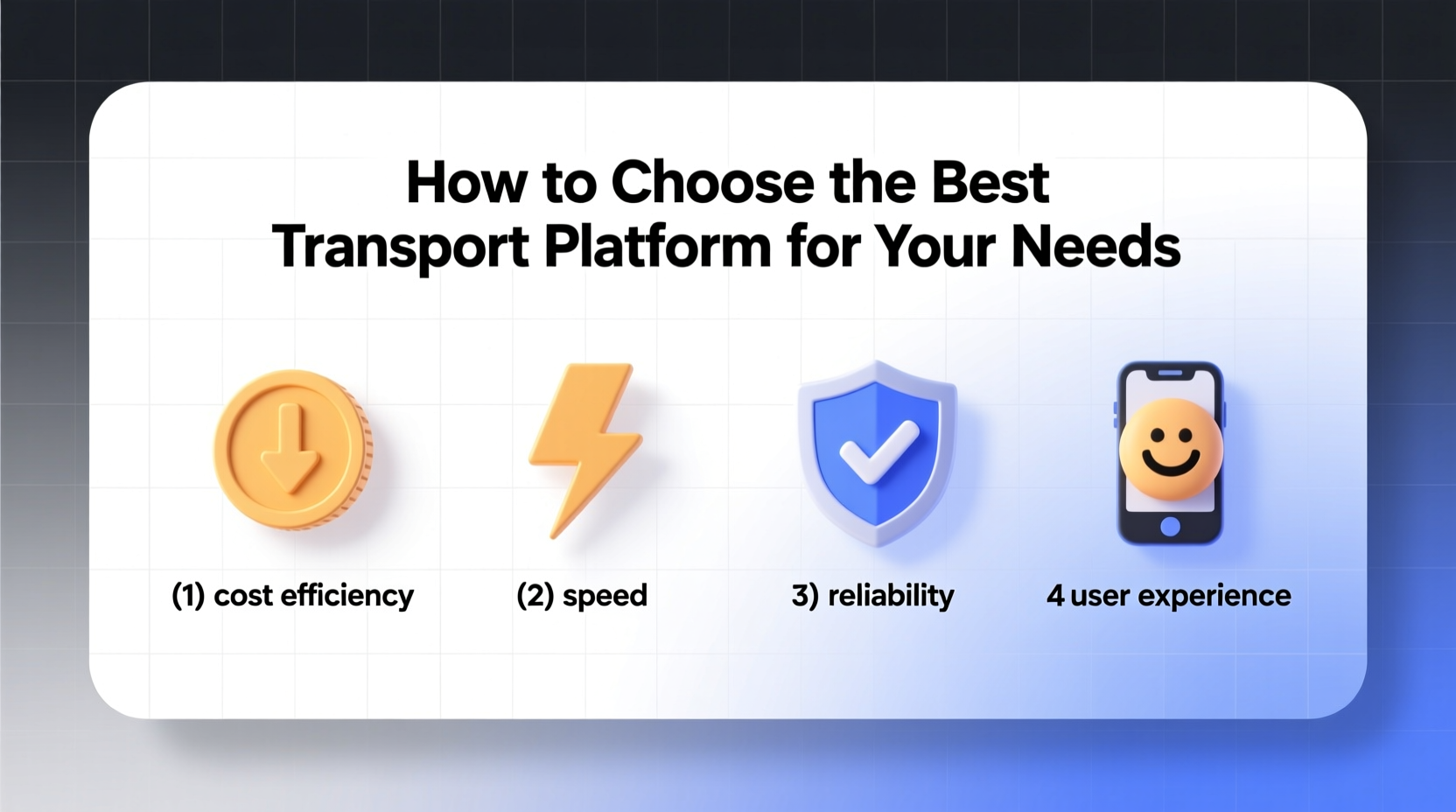 How to Choose the Best Transport Platform for Your Needs

(1) cost efficiency

(2) speed

3) reliability

4 user experience